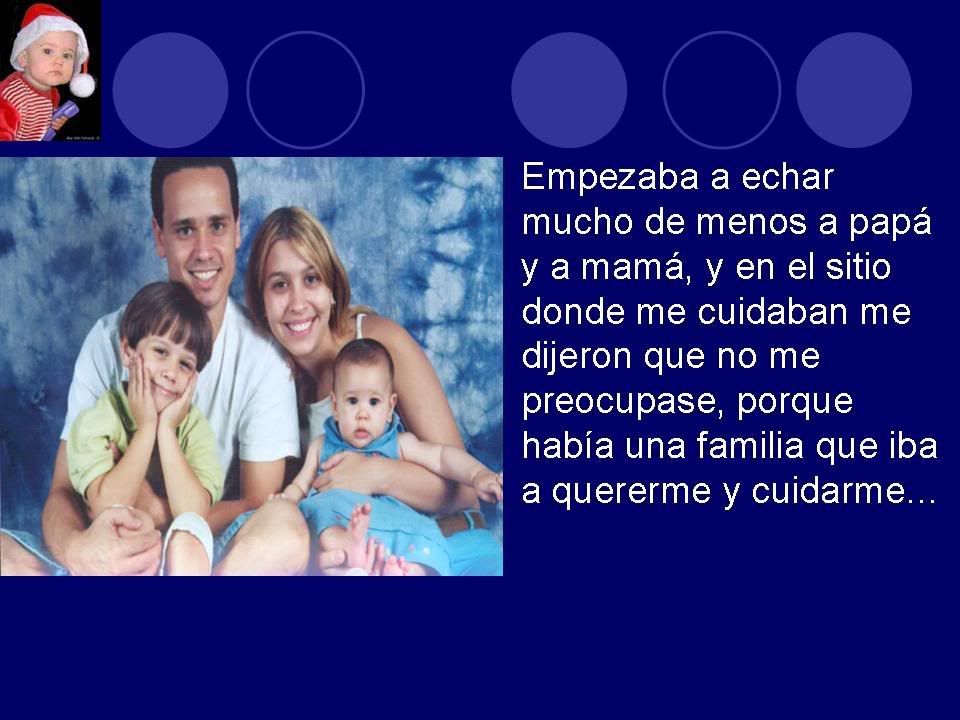 Empezaba a echar mucho de menos a papá y a mamá, y en el sitio donde me cuidaban me dijeron que no me preocupase, porque había una familia que iba a quererme y cuidarme...